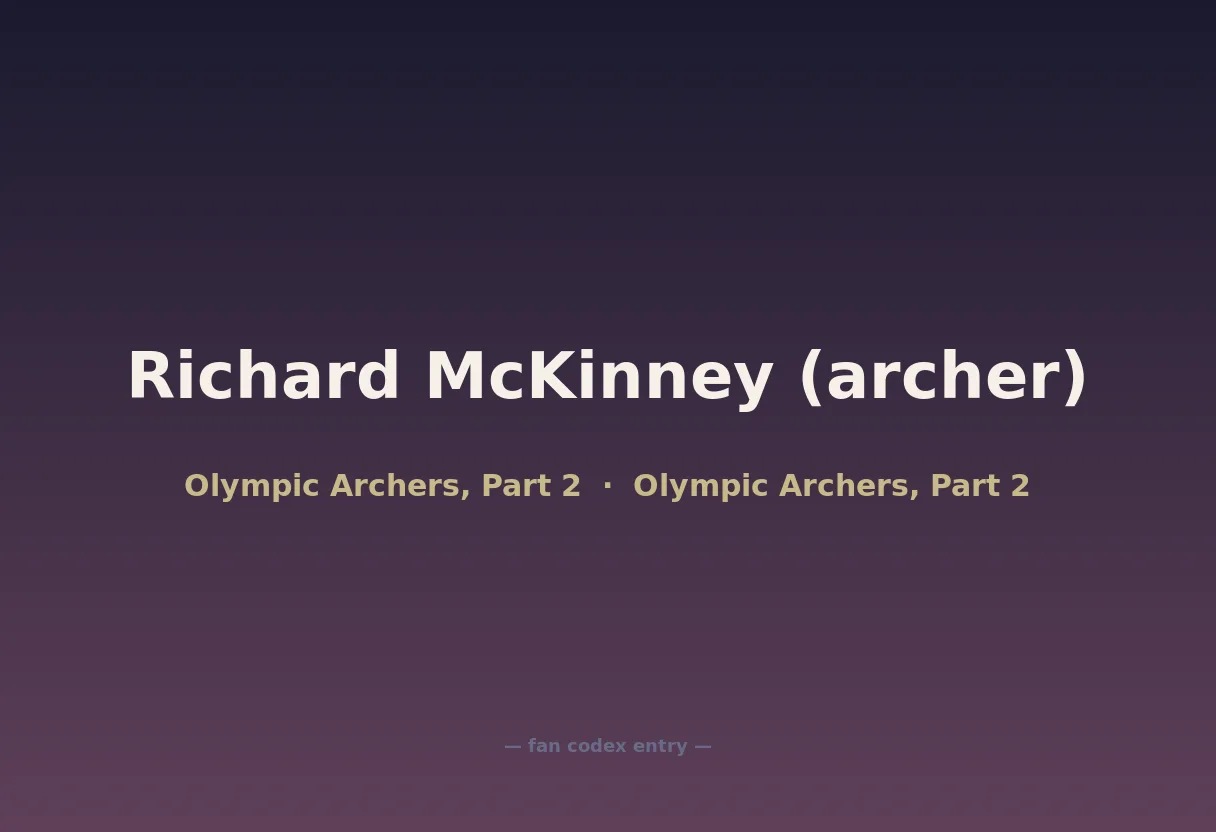 Richard McKinney (archer)

Olympic Archers, Part 2 · Olympic Archers, Part 2

— fan codex entry —